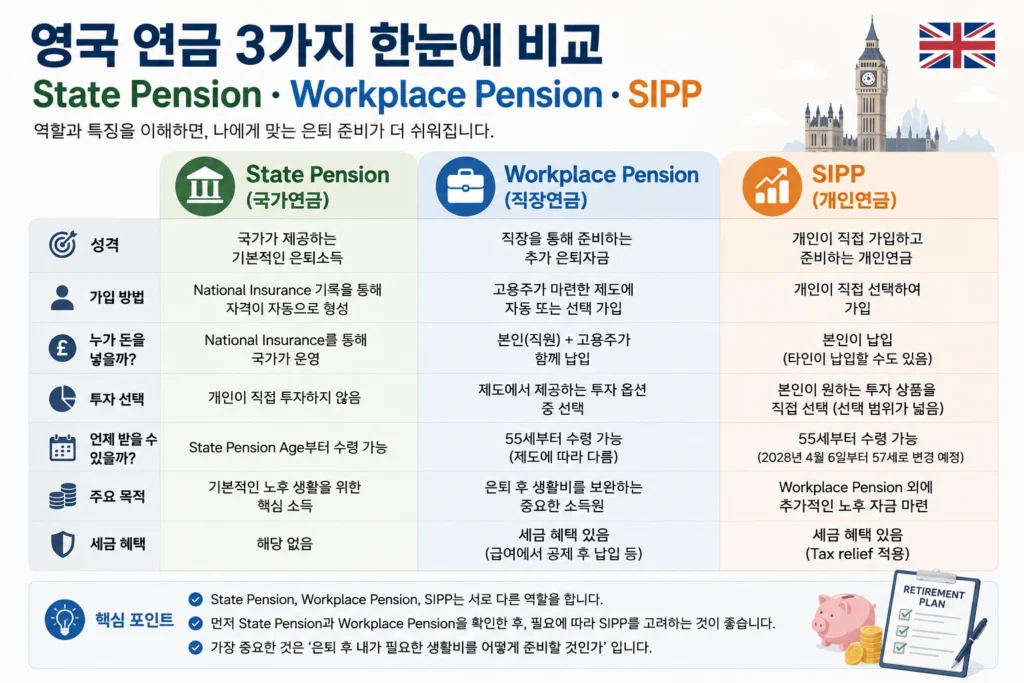 영국 연금 3가지 한눈에 비교

State Pension · Workplace Pension · SIPP

역할과 특징을 이해하면, 나에게 맞는 은퇴 준비가 더 쉬워집니다.

| | State Pension (국가연금) | Workplace Pension (직장연금) | SIPP (개인연금) |
|---|---|---|---|
| 성격 | 국가가 제공하는 기본적인 은퇴소득 | 직장을 통해 준비하는 추가 은퇴자금 | 개인이 직접 가입하고 준비하는 개인연금 |
| 가입 방법 | National Insurance 기록을 통해 자격이 자동으로 형성 | 고용주가 마련한 제도에 자동 또는 선택 가입 | 개인이 직접 선택하여 가입 |
| 누가 돈을 넣을까? | National Insurance를 통해 국가가 운영 | 본인(직원) + 고용주가 함께 납입 | 본인이 납입 (타인이 납입할 수도 있음) |
| 투자 선택 | 개인이 직접 투자하지 않음 | 제도에서 제공하는 투자 옵션 중 선택 | 본인이 원하는 투자 상품을 직접 선택 (선택 범위가 넓음) |
| 언제 받을 수 있을까? | State Pension Age부터 수령 가능 | 55세부터 수령 가능 (제도에 따라 다름) | 55세부터 수령 가능 (2028년 4월 6일부터 57세로 변경 예정) |
| 주요 목적 | 기본적인 노후 생활을 위한 핵심 소득 | 은퇴 후 생활비를 보완하는 중요한 소득원 | Workplace Pension 외에 추가적인 노후 자금 마련 |
| 세금 혜택 | 해당 없음 | 세금 혜택 있음 (급여에서 공제 후 납입 등) | 세금 혜택 있음 (Tax relief 적용) |

핵심 포인트

State Pension, Workplace Pension, SIPP는 서로 다른 역할을 합니다.

먼저 State Pension과 Workplace Pension을 확인한 후, 필요에 따라 SIPP를 고려하는 것이 좋습니다.

가장 중요한 것은 '은퇴 후 내가 필요한 생활비를 어떻게 준비할 것인가' 입니다.

RETIREMENT PLAN